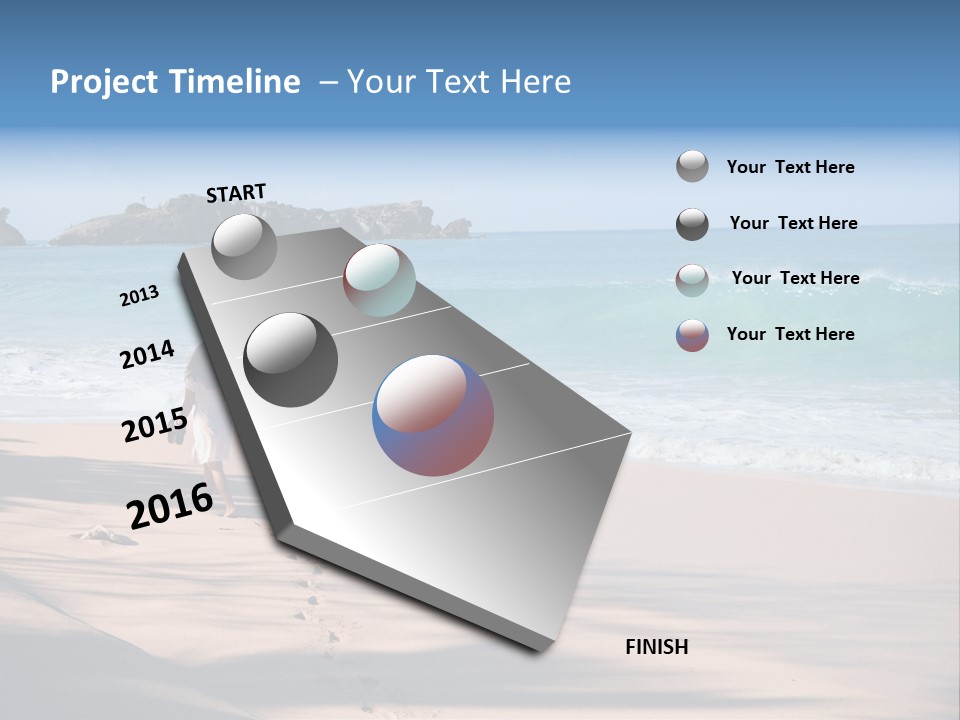 Project Timeline – Your Text Here

START

2013

2014

2015

2016

FINISH

Your Text Here

Your Text Here

Your Text Here

Your Text Here